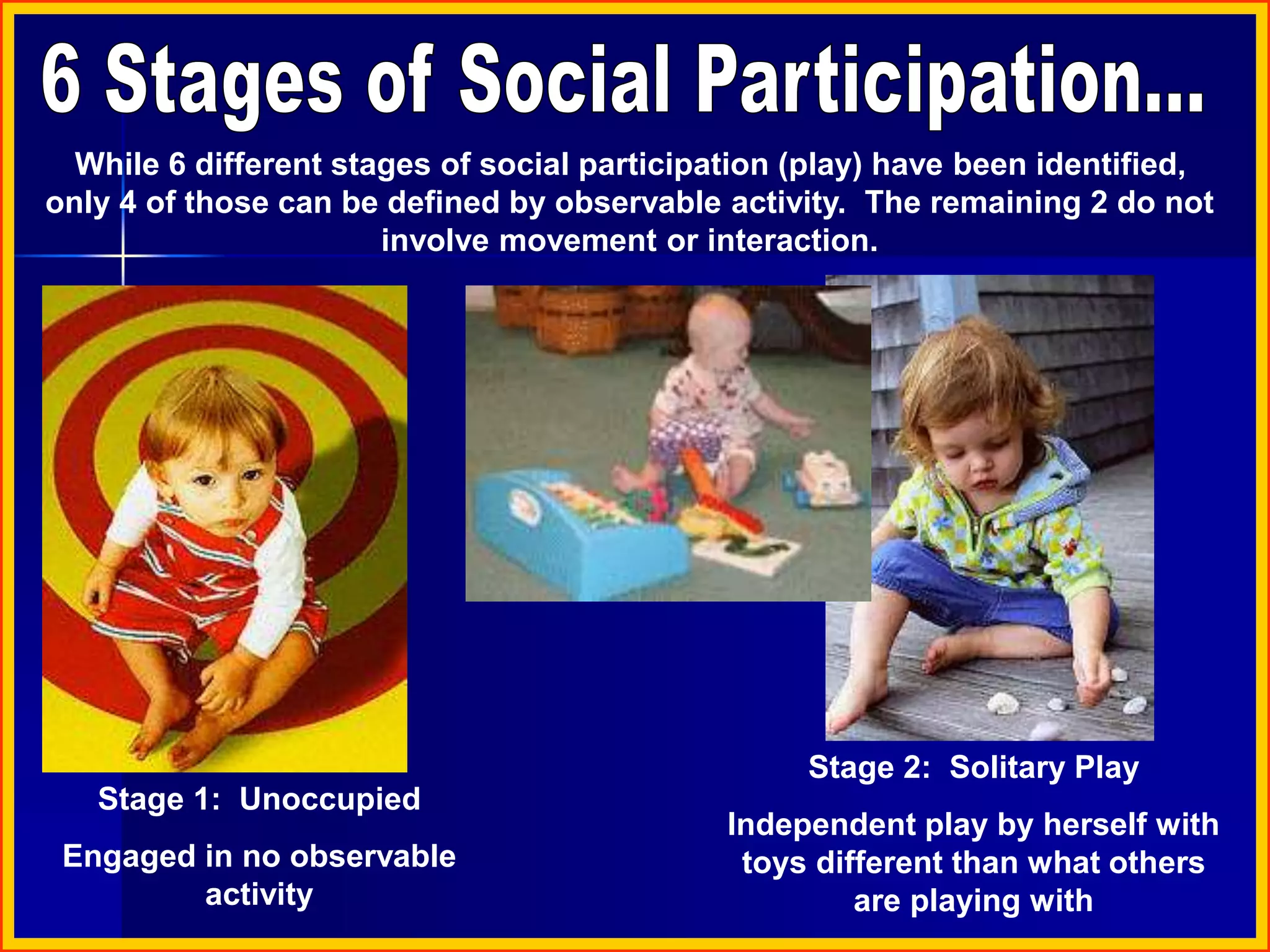 6 Stages of Social Participation...

While 6 different stages of social participation (play) have been identified, only 4 of those can be defined by observable activity. The remaining 2 do not involve movement or interaction.

Stage 1: Unoccupied

Engaged in no observable activity

Stage 2: Solitary Play

Independent play by herself with toys different than what others are playing with